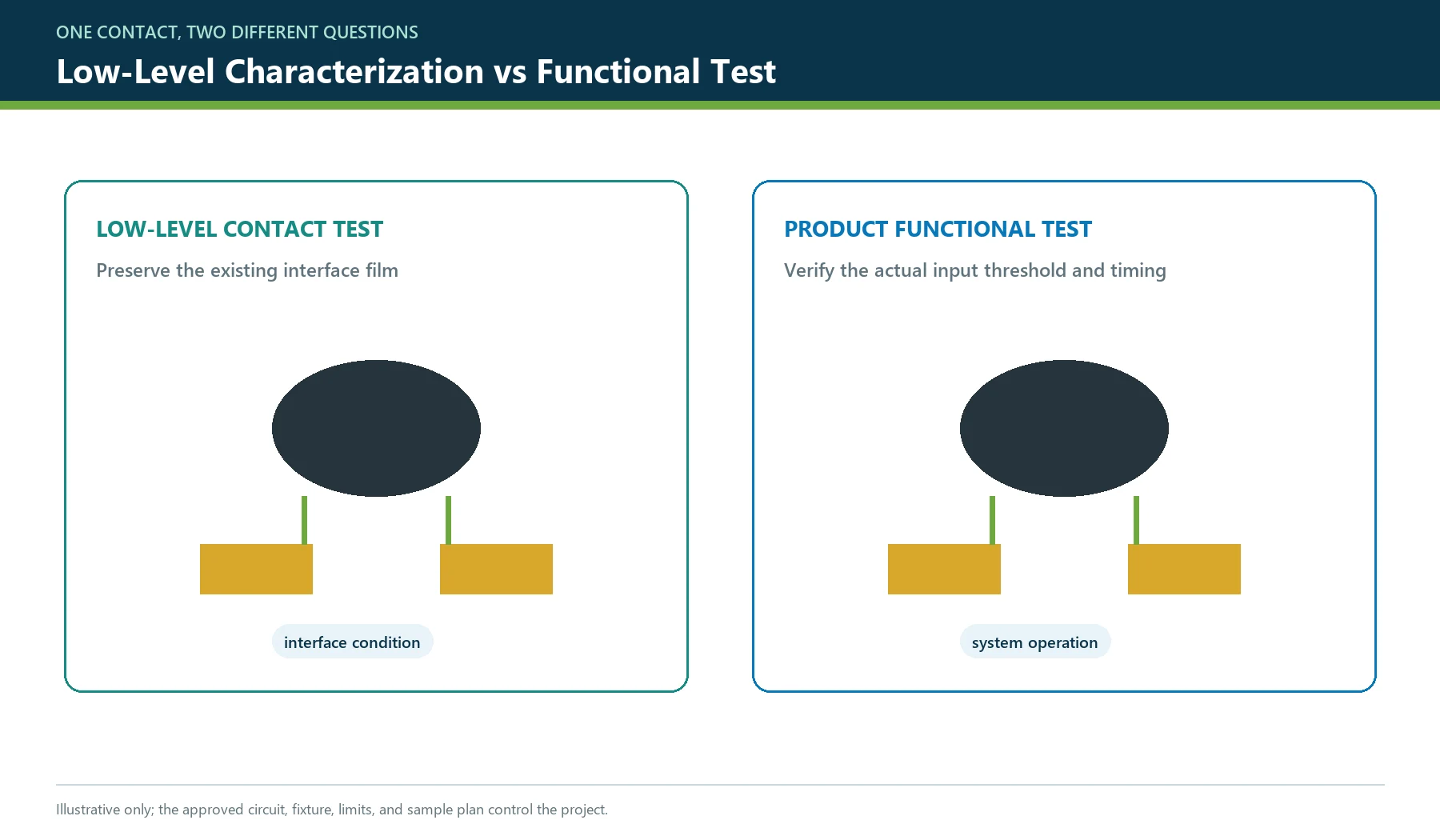 ONE CONTACT, TWO DIFFERENT QUESTIONS

Low-Level Characterization vs Functional Test

LOW-LEVEL CONTACT TEST

Preserve the existing interface film

interface condition

PRODUCT FUNCTIONAL TEST

Verify the actual input threshold and timing

system operation

Illustrative only; the approved circuit, fixture, limits, and sample plan control the project.